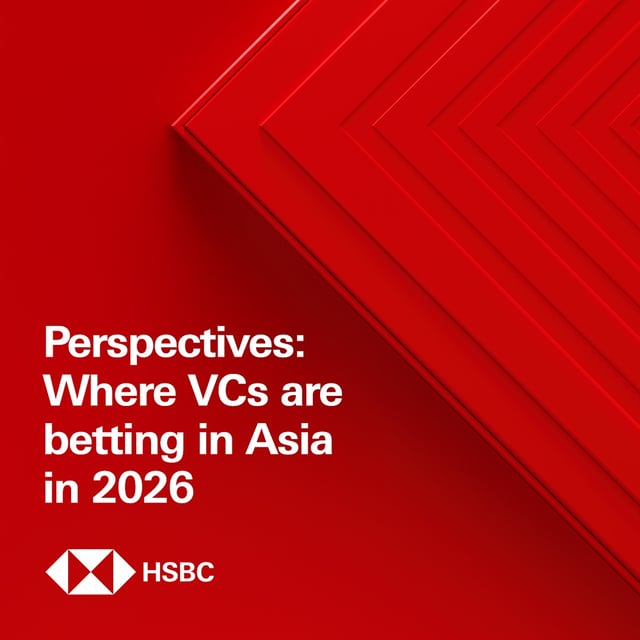 Perspectives: Where VCs are betting in Asia in 2026

HSBC